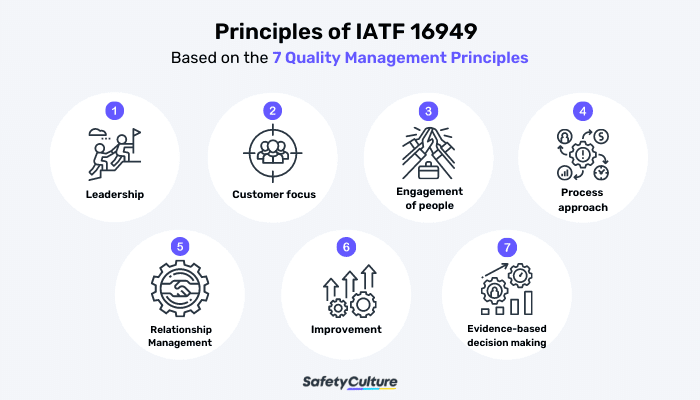 Principles of IATF 16949

Based on the 7 Quality Management Principles

1
Leadership

2
Customer focus

3
Engagement of people

4
Process approach

5
Relationship Management

6
Improvement

7
Evidence-based decision making

SafetyCulture